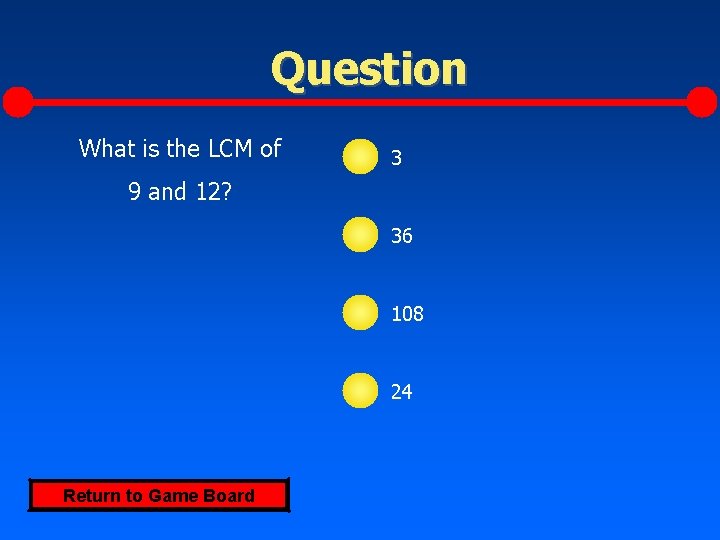 Question

What is the LCM of 9 and 12?

3

36

108

24

Return to Game Board